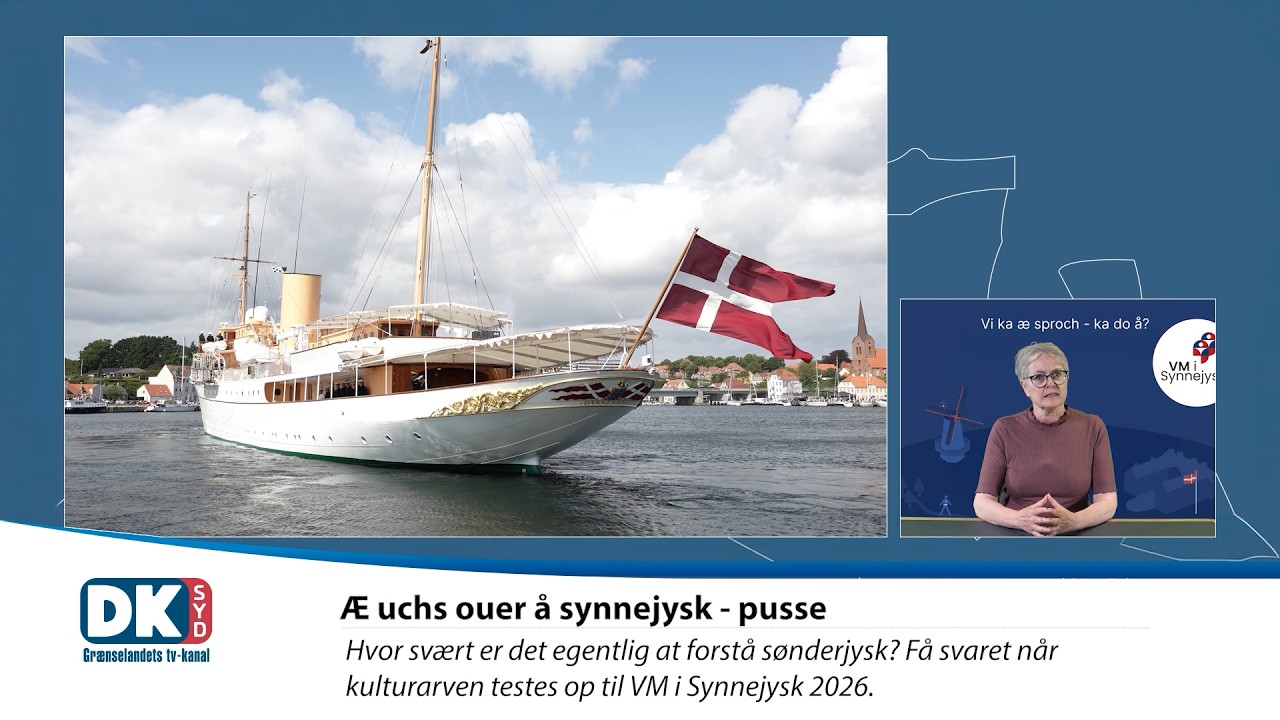 Vi ka æ sproch - ka do å?

VM i Synnejys

DK SYD
Grænselandets tv-kanal

Æ uchs ouer å synnejysk - pusse

Hvor svært er det egentlig at forstå sønderjysk? Få svaret når kulturarven testes op til VM i Synnejysk 2026.